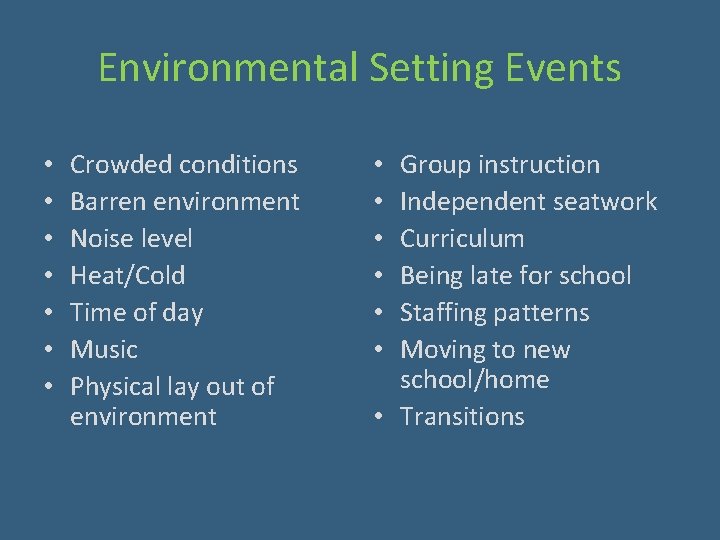 Environmental Setting Events

• Crowded conditions
• Barren environment
• Noise level
• Heat/Cold
• Time of day
• Music
• Physical lay out of environment

• Group instruction
• Independent seatwork
• Curriculum
• Being late for school
• Staffing patterns
• Moving to new school/home
• Transitions